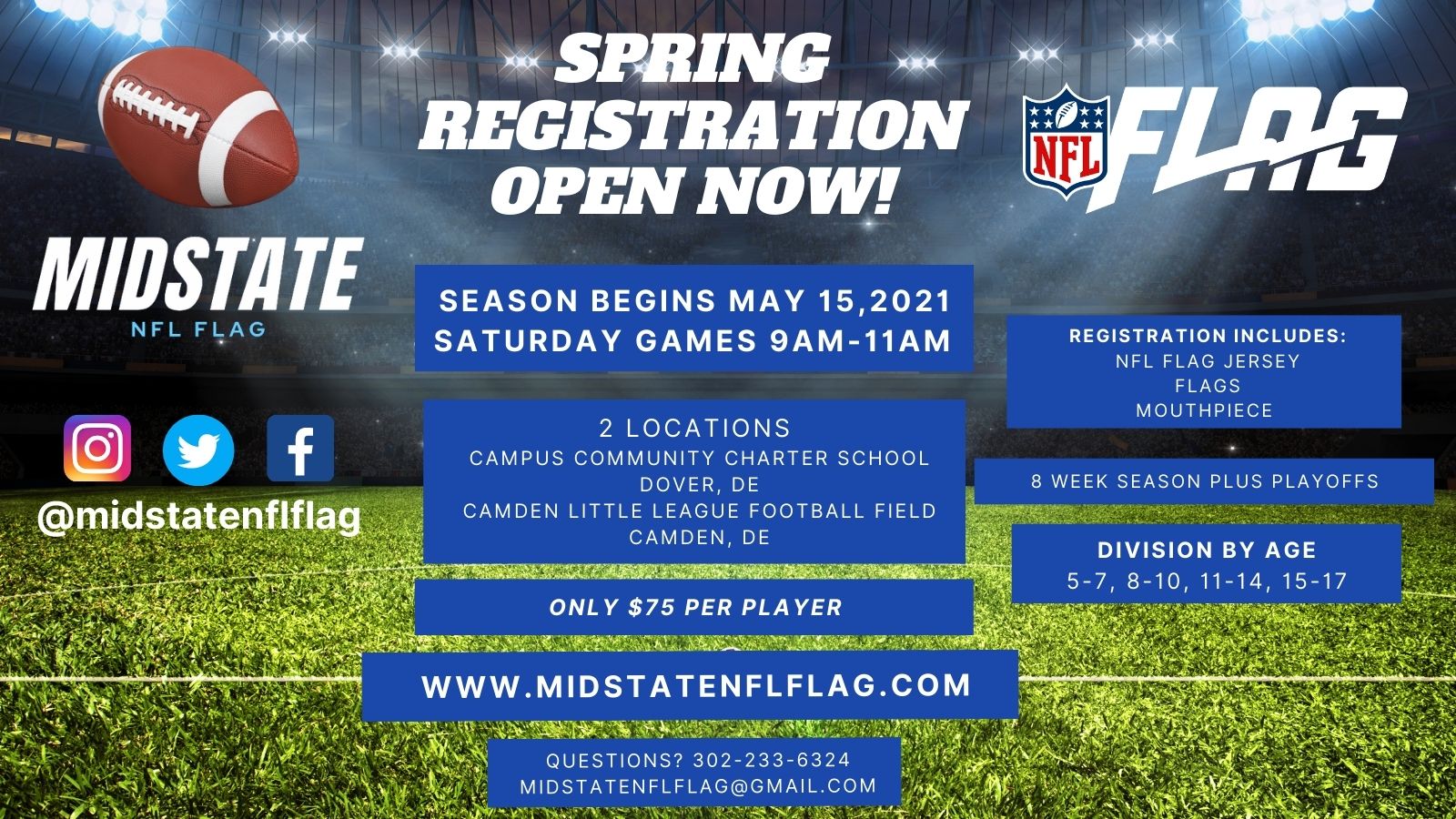 SPRING REGISTRATION OPEN NOW!

NFL FLAG

MIDSTATE
NFL FLAG

@midstatenflflag

SEASON BEGINS MAY 15,2021
SATURDAY GAMES 9AM-11AM

2 LOCATIONS
CAMPUS COMMUNITY CHARTER SCHOOL
DOVER, DE
CAMDEN LITTLE LEAGUE FOOTBALL FIELD
CAMDEN, DE

ONLY $75 PER PLAYER

WWW.MIDSTATENFLFLAG.COM

QUESTIONS? 302-233-6324
MIDSTATENFLFLAG@GMAIL.COM

REGISTRATION INCLUDES:
NFL FLAG JERSEY
FLAGS
MOUTHPIECE

8 WEEK SEASON PLUS PLAYOFFS

DIVISION BY AGE
5-7, 8-10, 11-14, 15-17